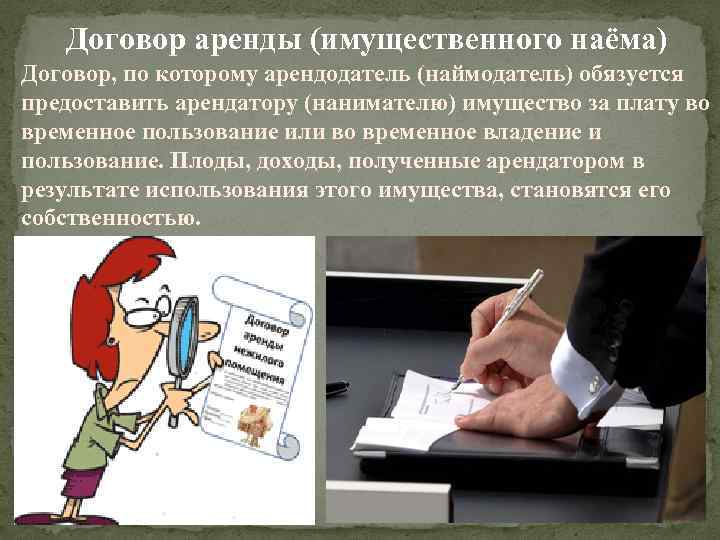 Договор аренды (имущественного наёма)

Договор, по которому арендодатель (наймодатель) обязуется предоставить арендатору (нанимателю) имущество за плату во временное пользование или во временное владение и пользование. Плоды, доходы, полученные арендатором в результате использования этого имущества, становятся его собственностью.

Договор аренды нежилого помещения